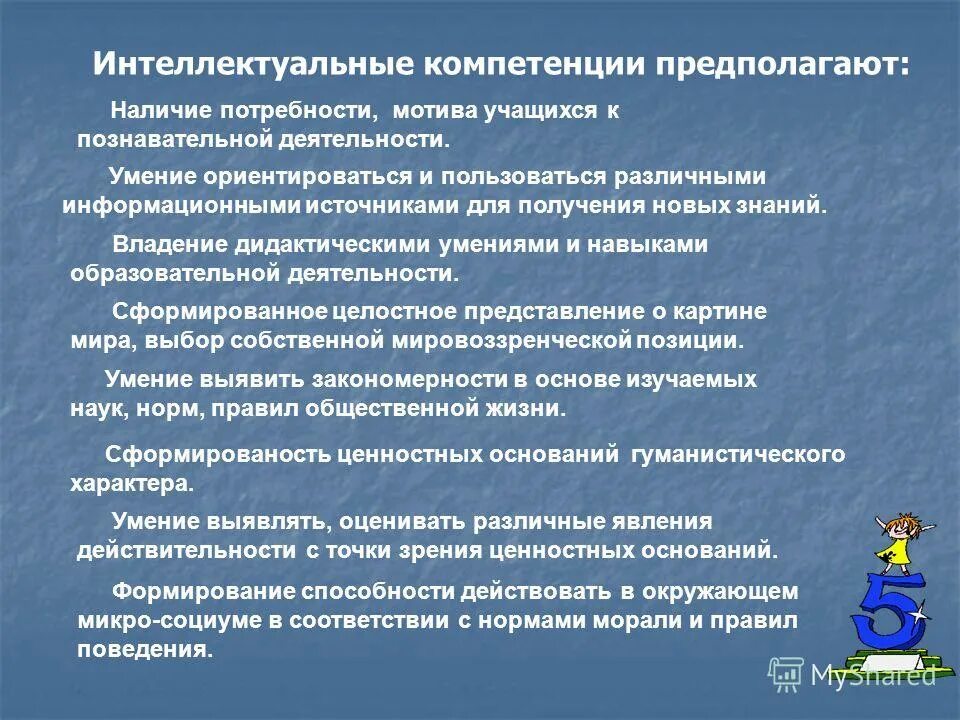 Интеллектуальные компетенции предполагают:

Наличие потребности, мотива учащихся к познавательной деятельности.

Умение ориентироваться и пользоваться различными информационными источниками для получения новых знаний.

Владение дидактическими умениями и навыками образовательной деятельности.

Сформированное целостное представление о картине мира, выбор собственной мировоззренческой позиции.

Умение выявить закономерности в основе изучаемых наук, норм, правил общественной жизни.

Сформированость ценностных оснований гуманистического характера.

Умение выявлять, оценивать различные явления действительности с точки зрения ценностных оснований.

Формирование способности действовать в окружающем микро-социуме в соответствии с нормами морали и правил поведения.

5

MyShared